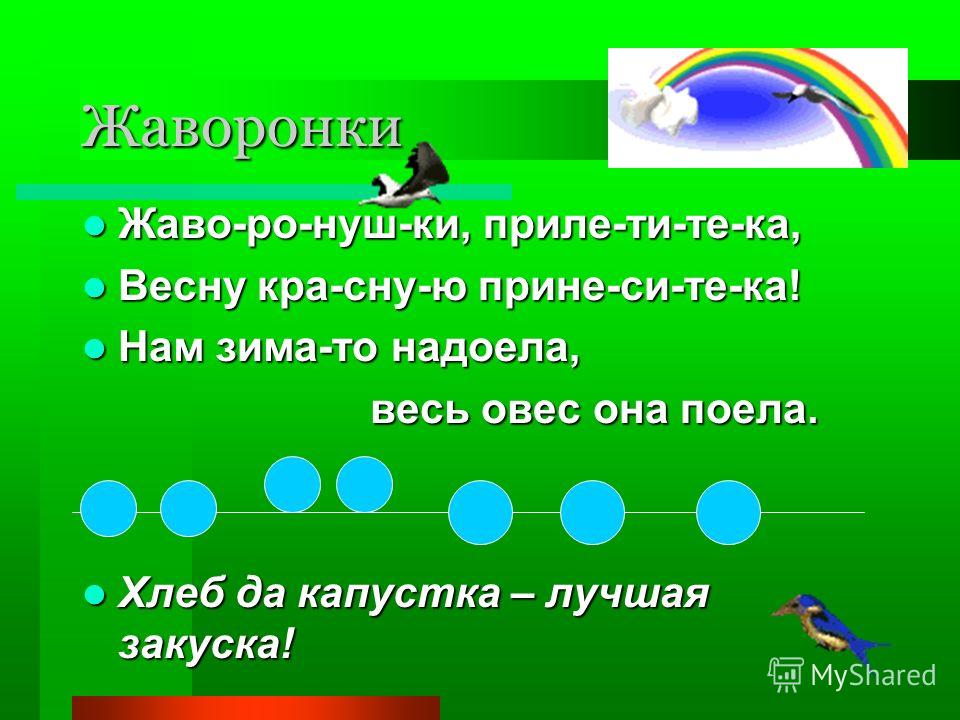 Жаворонки

Жаво-ро-нуш-ки, приле-ти-те-ка,

Весну кра-сну-ю прине-си-те-ка!

Нам зима-то надоела,

весь овес она поела.

Хлеб да капустка – лучшая закуска!

MyShared